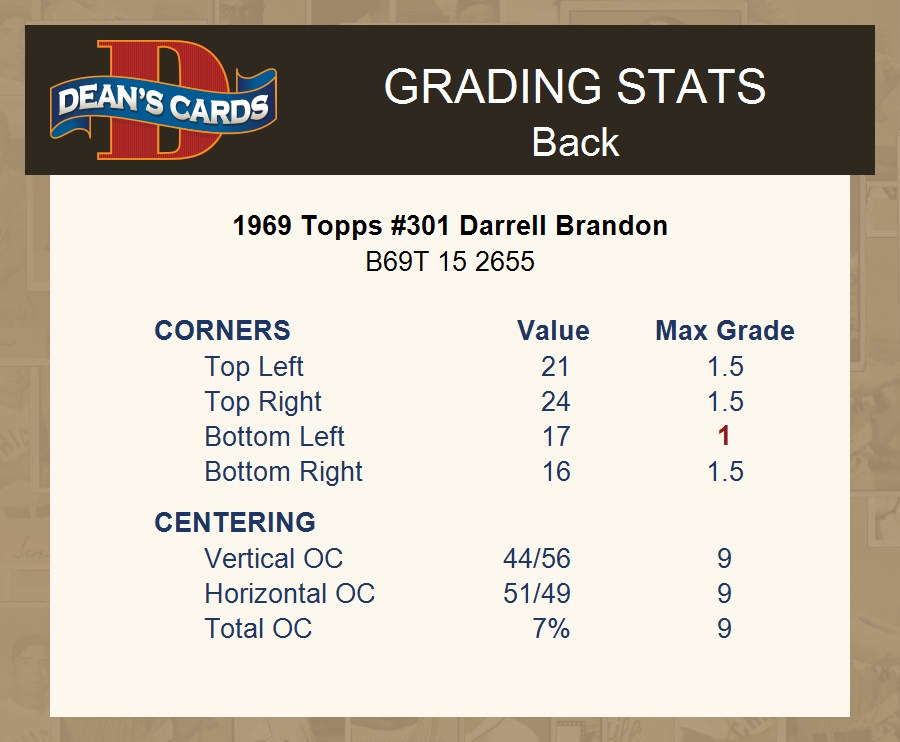 DEAN'S CARDS

GRADING STATS
Back

1969 Topps #301 Darrell Brandon
B69T 15 2655

| CORNERS | Value | Max Grade |
|---|---|---|
| Top Left | 21 | 1.5 |
| Top Right | 24 | 1.5 |
| Bottom Left | 17 | 1 |
| Bottom Right | 16 | 1.5 |
| CENTERING | | |
| Vertical OC | 44/56 | 9 |
| Horizontal OC | 51/49 | 9 |
| Total OC | 7% | 9 |